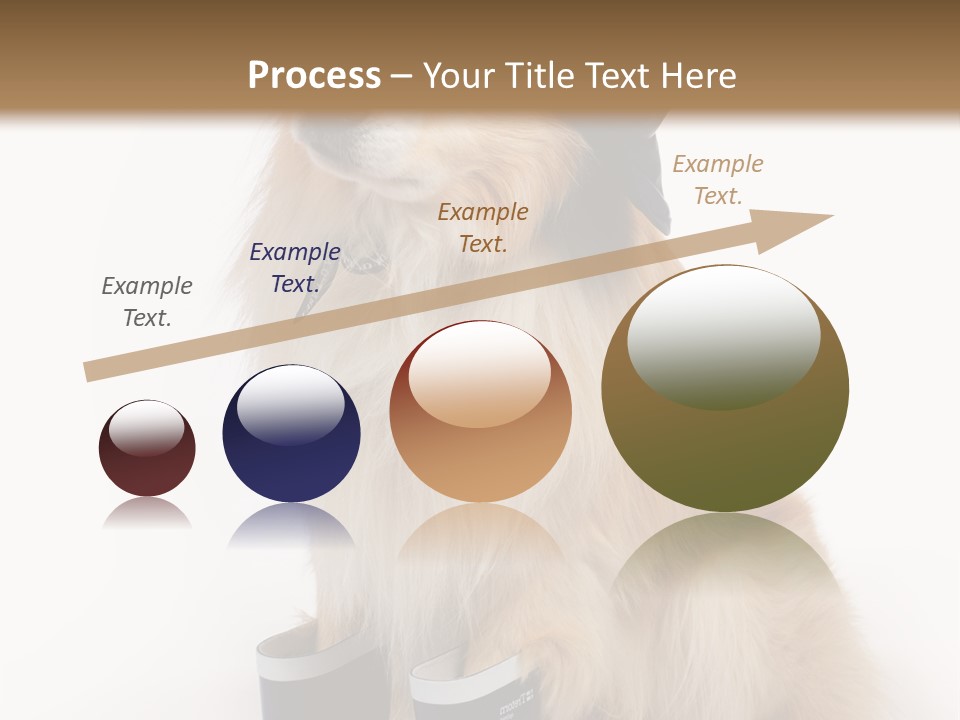 Process – Your Title Text Here

Example Text.

Example Text.

Example Text.

Example Text.